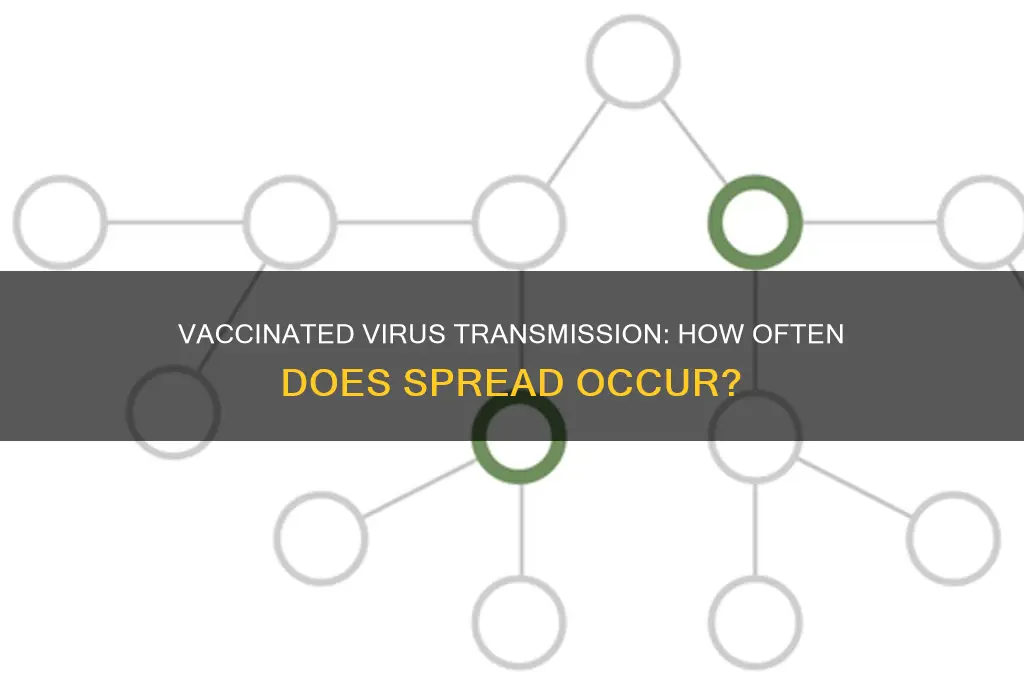 VACCINATED VIRUS TRANSMISSION: HOW OFTEN DOES SPREAD OCCUR?